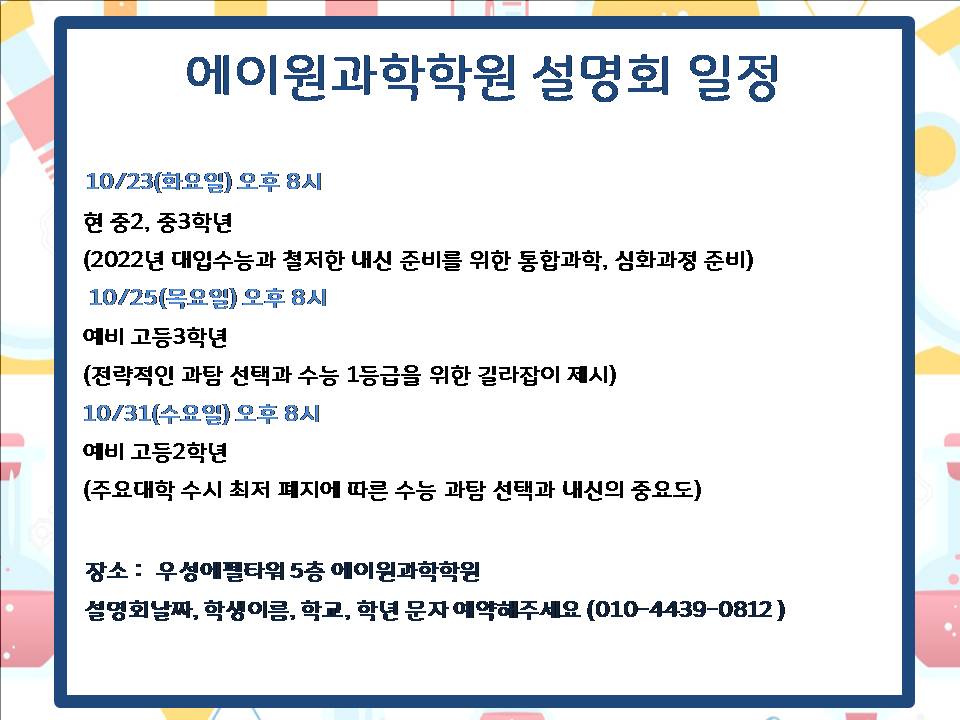 에이원과학학원 설명회 일정

10/23(화요일) 오후 8시

현 중2, 중3학년

(2022년 대입수능과 철저한 내신 준비를 위한 통합과학, 심화과정 준비)

10/25(목요일) 오후 8시

예비 고등3학년

(전략적인 과탐 선택과 수능 1등급을 위한 길라잡이 제시)

10/31(수요일) 오후 8시

예비 고등2학년

(주요대학 수시 최저 폐지에 따른 수능 과탐 선택과 내신의 중요도)

장소 : 우성에펠타워 5층 에이원과학학원

설명회날짜, 학생이름, 학교, 학년 문자 예약해주세요 (010-4439-0812 )